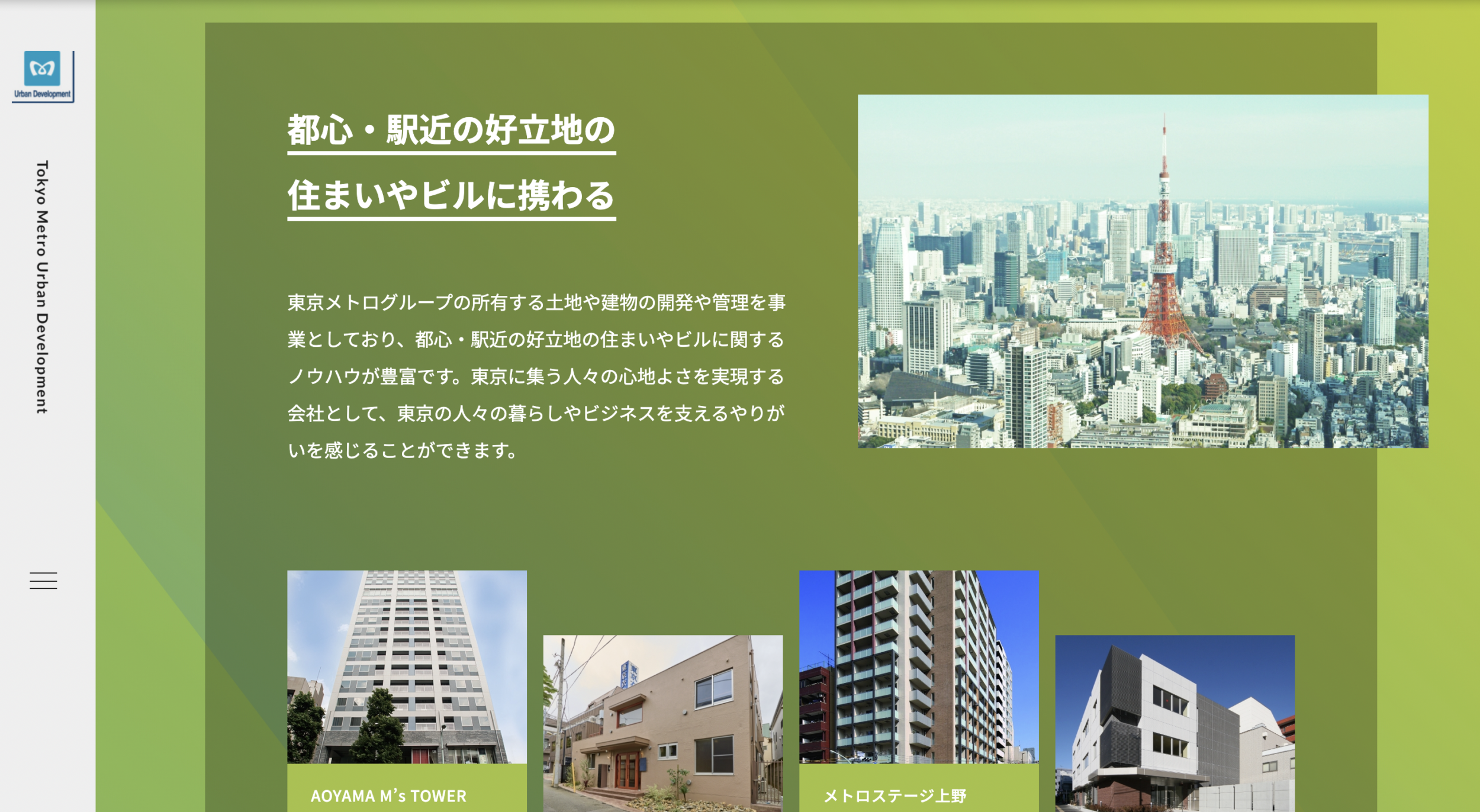 Urban Development

Tokyo Metro Urban Development

都心・駅近の好立地の
住まいやビルに携わる

東京メトログループの所有する土地や建物の開発や管理を事業としており、都心・駅近の好立地の住まいやビルに関するノウハウが豊富です。東京に集う人々の心地よさを実現する会社として、東京の人々の暮らしやビジネスを支えるやりがいを感じることができます。

AOYAMA M's TOWER

メトロステージ上野